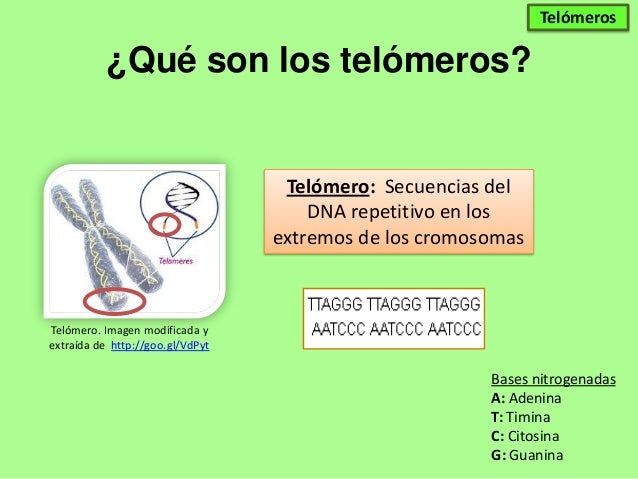 Telómeros

¿Qué son los telómeros?

Telomeres

Telómero. Imagen modificada y extraída de http://goo.gl/VdPyt

Telómero: Secuencias del DNA repetitivo en los extremos de los cromosomas

TTAGGG TTAGGG TTAGGG
AATCCC AATCCC AATCCC

Bases nitrogenadas
A: Adenina
T: Timina
C: Citosina
G: Guanina